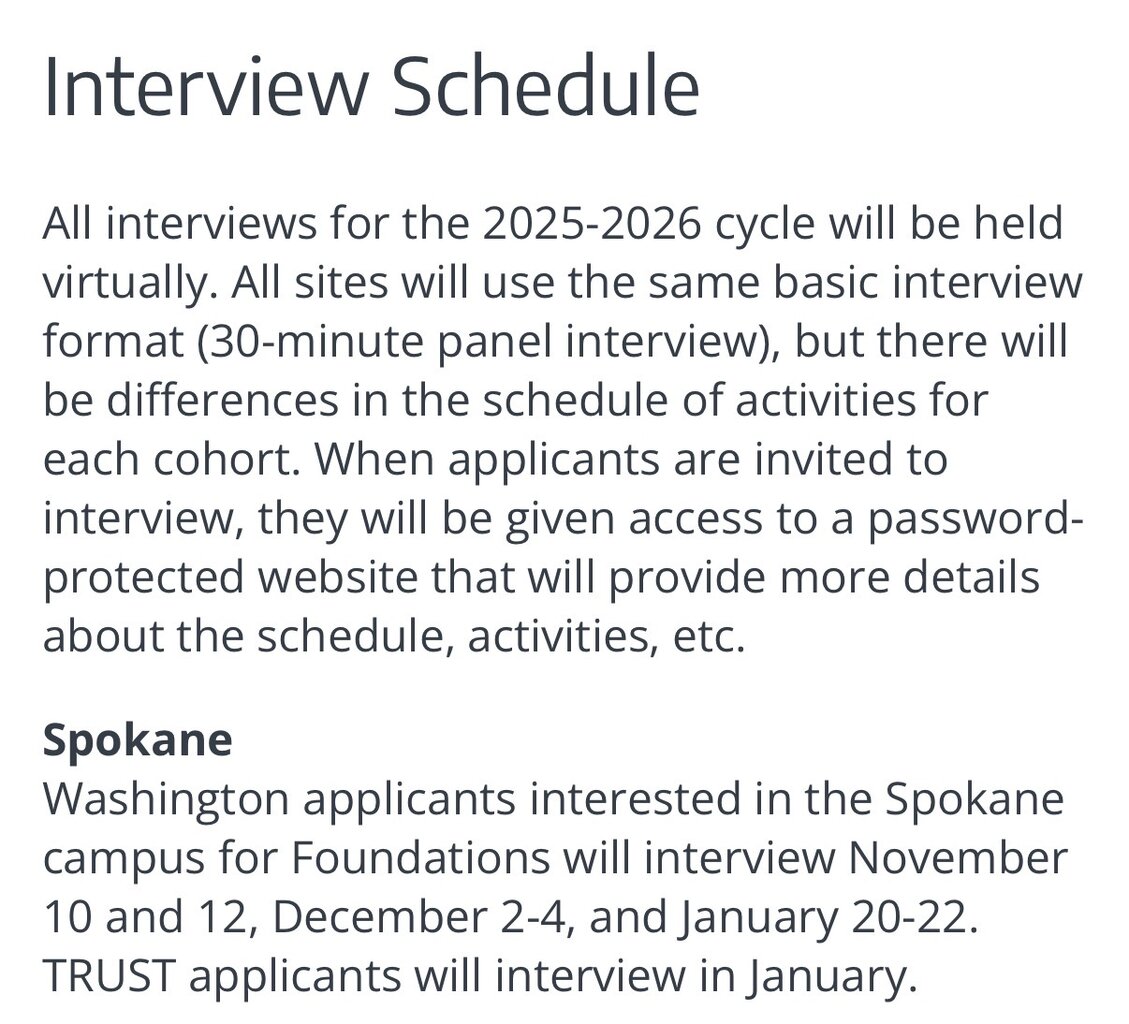 Interview Schedule

All interviews for the 2025-2026 cycle will be held virtually. All sites will use the same basic interview format (30-minute panel interview), but there will be differences in the schedule of activities for each cohort. When applicants are invited to interview, they will be given access to a password-protected website that will provide more details about the schedule, activities, etc.

Spokane
Washington applicants interested in the Spokane campus for Foundations will interview November 10 and 12, December 2-4, and January 20-22. TRUST applicants will interview in January.